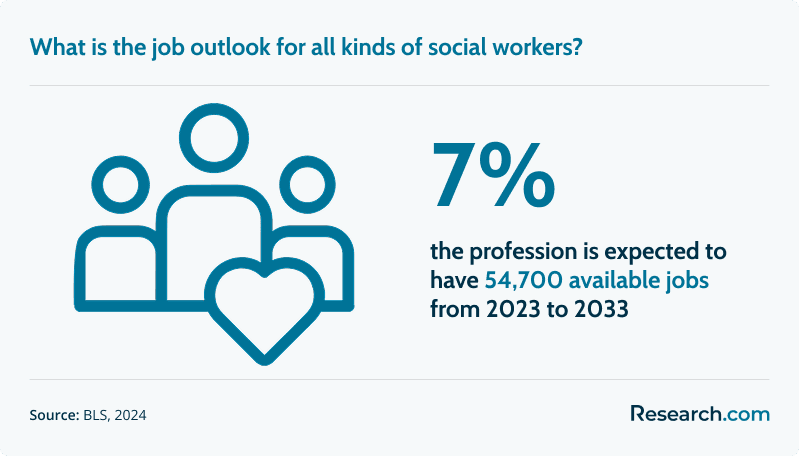 What is the job outlook for all kinds of social workers?

7%

the profession is expected to have 54,700 available jobs from 2023 to 2033

Source: BLS, 2024

Research.com